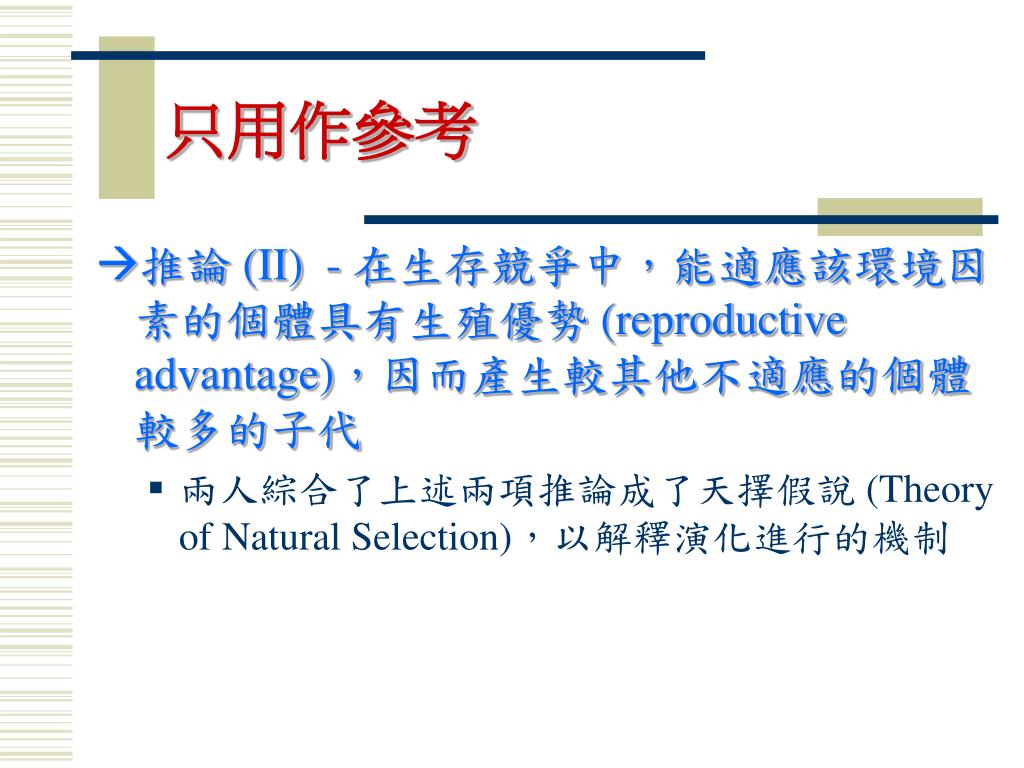 只用作參考

→推論 (II) - 在生存競爭中，能適應該環境因素的個體具有生殖優勢 (reproductive advantage)，因而產生較其他不適應的個體較多的子代

▪ 兩人綜合了上述兩項推論成了天擇假說 (Theory of Natural Selection)，以解釋演化進行的機制